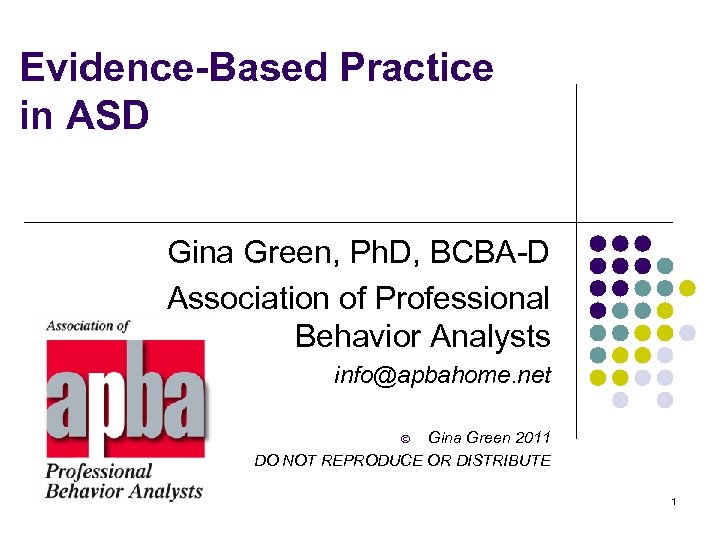 Evidence-Based Practice in ASD

Gina Green, PhD, BCBA-D

Association of Professional Behavior Analysts

info@apbahome.net

© Gina Green 2011

DO NOT REPRODUCE OR DISTRIBUTE

Association of

apba

Professional Behavior Analysts

1